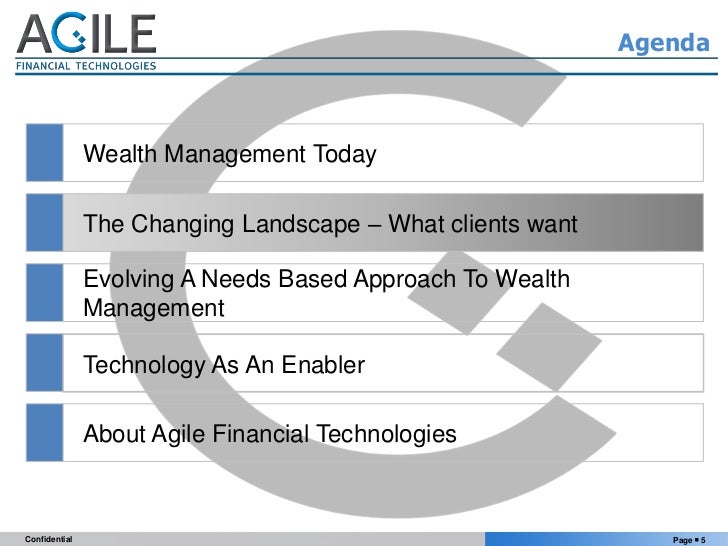 AGILE
FINANCIAL TECHNOLOGIES

Agenda

Wealth Management Today

The Changing Landscape – What clients want

Evolving A Needs Based Approach To Wealth Management

Technology As An Enabler

About Agile Financial Technologies

Confidential

Page ▪ 5